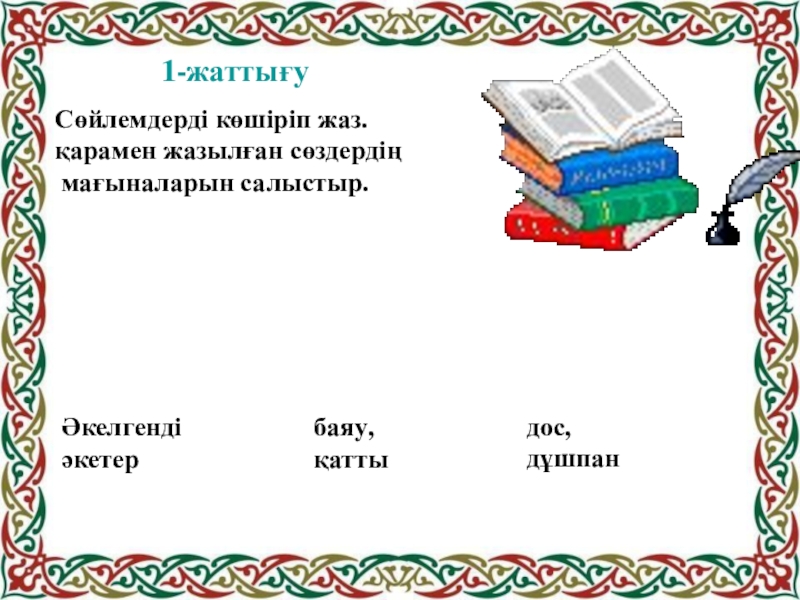 1-жаттығу

Сөйлемдерді көшіріп жаз. қарамен жазылған сөздердің мағыналарын салыстыр.

Әкелгенді әкетер

баяу, қатты

дос, дұшпан